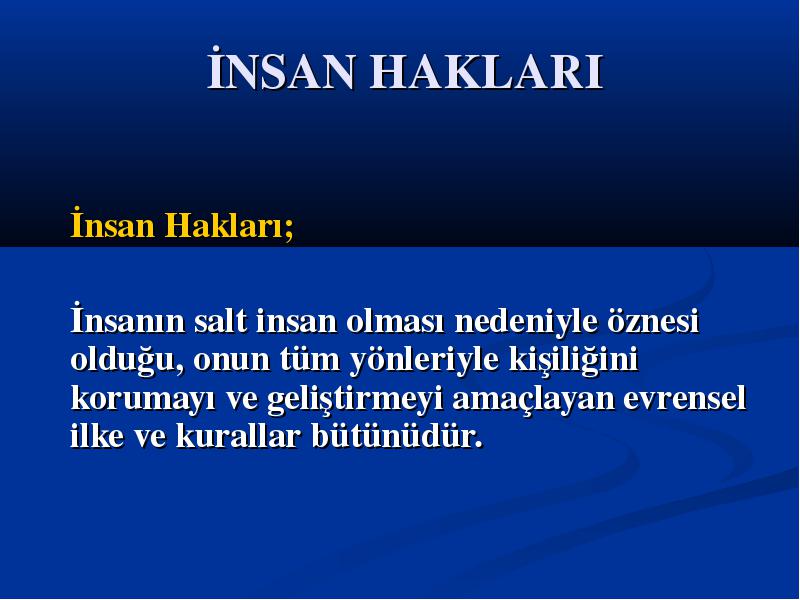 İNSAN HAKLARI

İnsan Hakları;

İnsanın salt insan olması nedeniyle öznesi olduğu, onun tüm yönleriyle kişiliğini korumayı ve geliştirmeyi amaçlayan evrensel ilke ve kurallar bütünüdür.